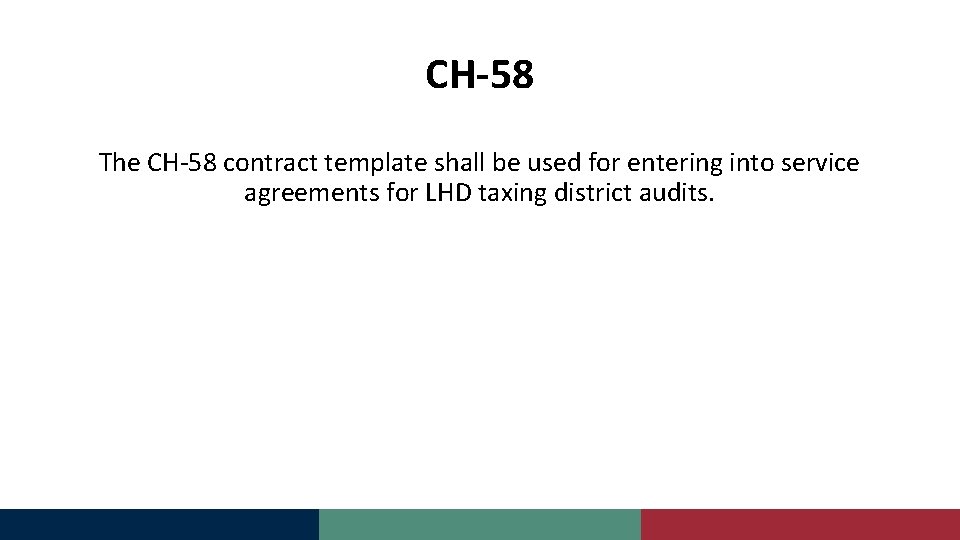 CH-58

The CH-58 contract template shall be used for entering into service agreements for LHD taxing district audits.